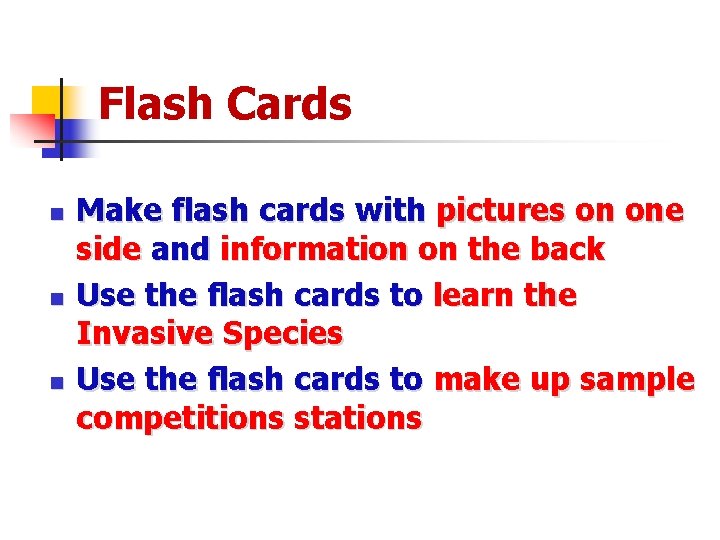 Flash Cards

- Make flash cards with pictures on one side and information on the back
- Use the flash cards to learn the Invasive Species
- Use the flash cards to make up sample competitions stations